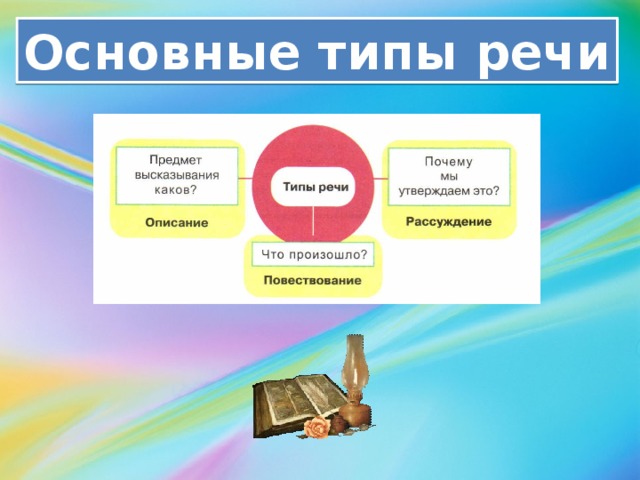 Основные типы речи

Предмет высказывания каков?

Описание

Типы речи

Почему мы утверждаем это?

Рассуждение

Что произошло?

Повествование